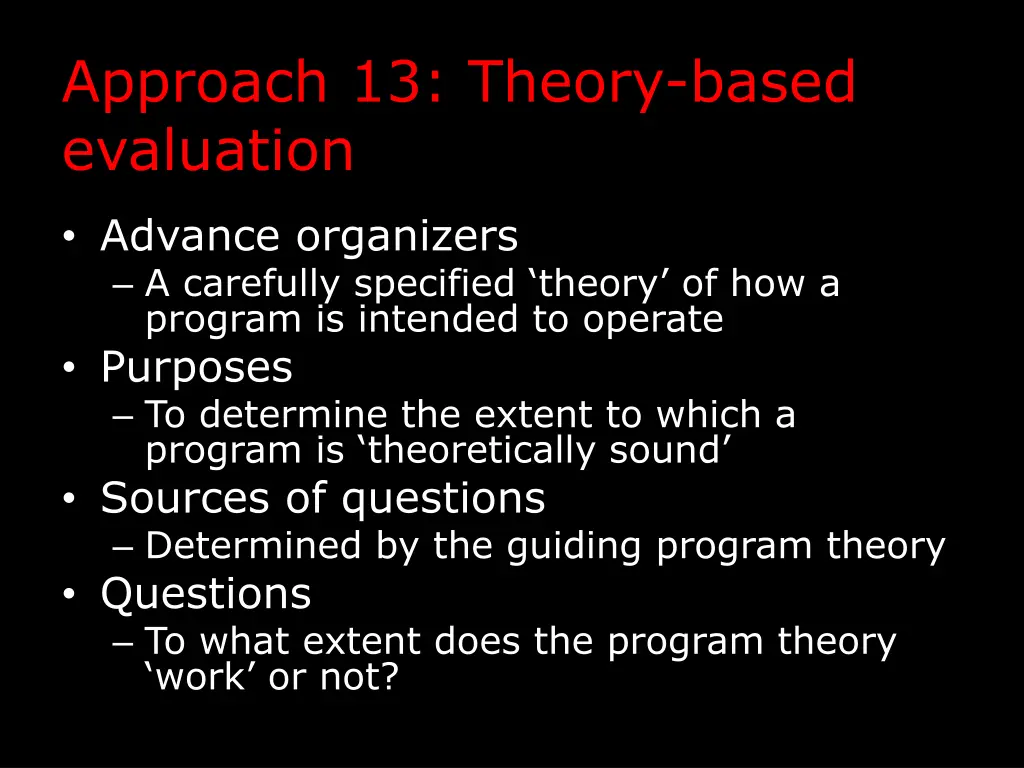 Approach 13: Theory-based evaluation

• Advance organizers
  – A carefully specified ‘theory’ of how a program is intended to operate
• Purposes
  – To determine the extent to which a program is ‘theoretically sound’
• Sources of questions
  – Determined by the guiding program theory
• Questions
  – To what extent does the program theory ‘work’ or not?